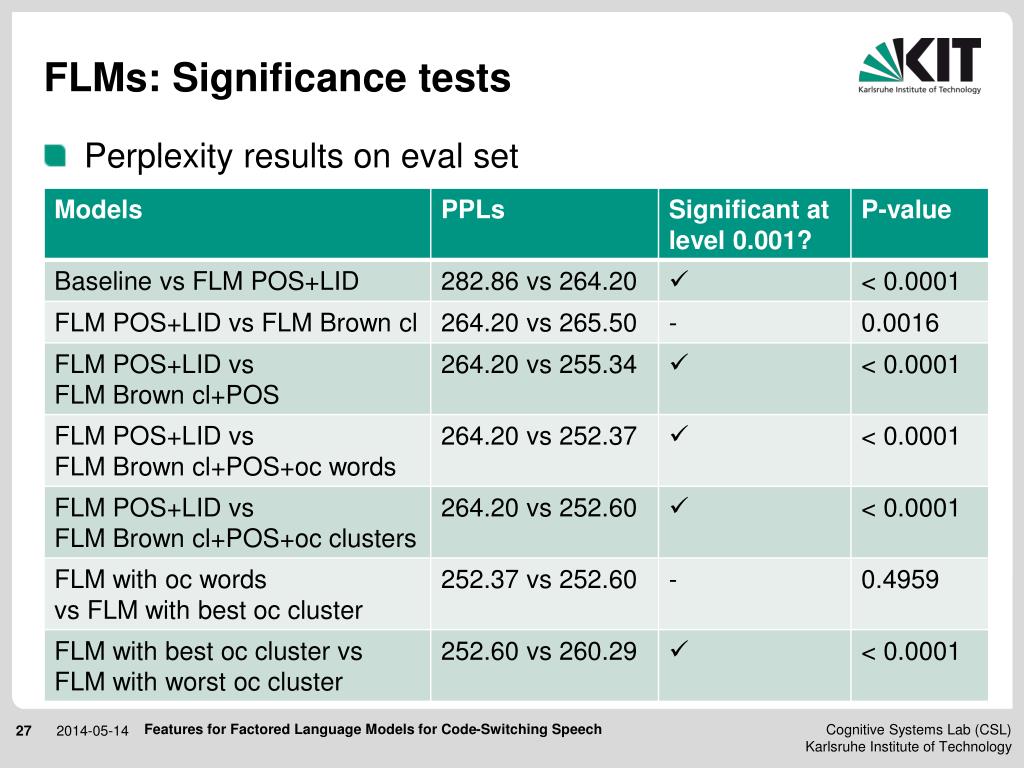 FLMs: Significance tests

KIT
Karlsruhe Institute of Technology

Perplexity results on eval set

| Models | PPLs | Significant at level 0.001? | P-value |
|---|---|---|---|
| Baseline vs FLM POS+LID | 282.86 vs 264.20 | ✓ | < 0.0001 |
| FLM POS+LID vs FLM Brown cl | 264.20 vs 265.50 | - | 0.0016 |
| FLM POS+LID vs FLM Brown cl+POS | 264.20 vs 255.34 | ✓ | < 0.0001 |
| FLM POS+LID vs FLM Brown cl+POS+oc words | 264.20 vs 252.37 | ✓ | < 0.0001 |
| FLM POS+LID vs FLM Brown cl+POS+oc clusters | 264.20 vs 252.60 | ✓ | < 0.0001 |
| FLM with oc words vs FLM with best oc cluster | 252.37 vs 252.60 | - | 0.4959 |
| FLM with best oc cluster vs FLM with worst oc cluster | 252.60 vs 260.29 | ✓ | < 0.0001 |

27 2014-05-14 Features for Factored Language Models for Code-Switching Speech

Cognitive Systems Lab (CSL)
Karlsruhe Institute of Technology